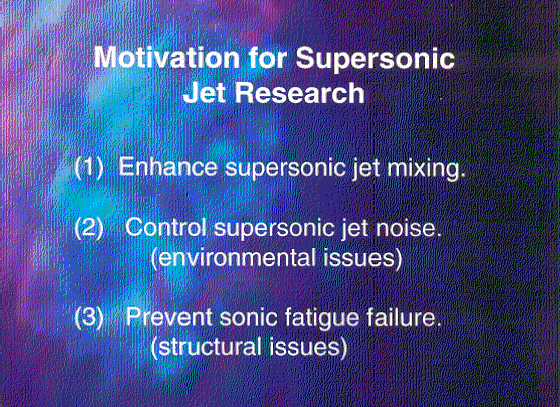 Motivation for Supersonic Jet Research

(1) Enhance supersonic jet mixing.

(2) Control supersonic jet noise.
(environmental issues)

(3) Prevent sonic fatigue failure.
(structural issues)